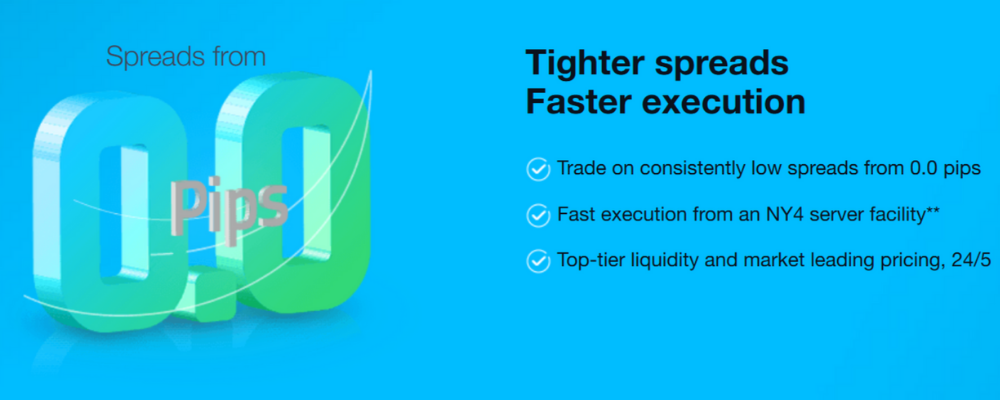 Spreads from

0.0

Pips

Tighter spreads
Faster execution

✓ Trade on consistently low spreads from 0.0 pips

✓ Fast execution from an NY4 server facility**

✓ Top-tier liquidity and market leading pricing, 24/5